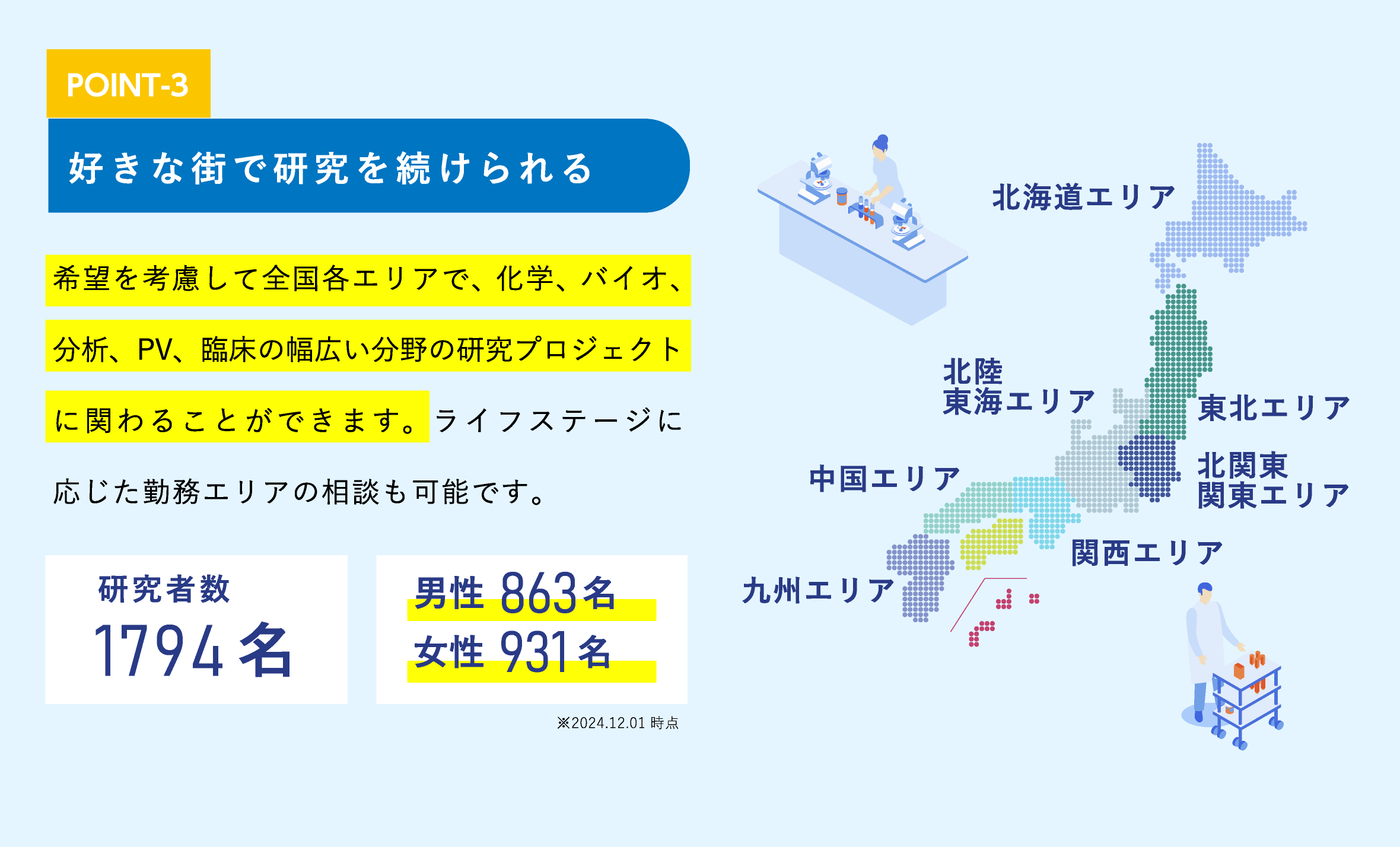 POINT-3

好きな街で研究を続けられる

希望を考慮して全国各エリアで、化学、バイオ、分析、PV、臨床の幅広い分野の研究プロジェクトに関わることができます。ライフステージに応じた勤務エリアの相談も可能です。

研究者数
1794名

男性 863名
女性 931名

※2024.12.01 時点

北海道エリア

北陸
東海エリア

東北エリア

中国エリア

北関東
関東エリア

関西エリア

九州エリア